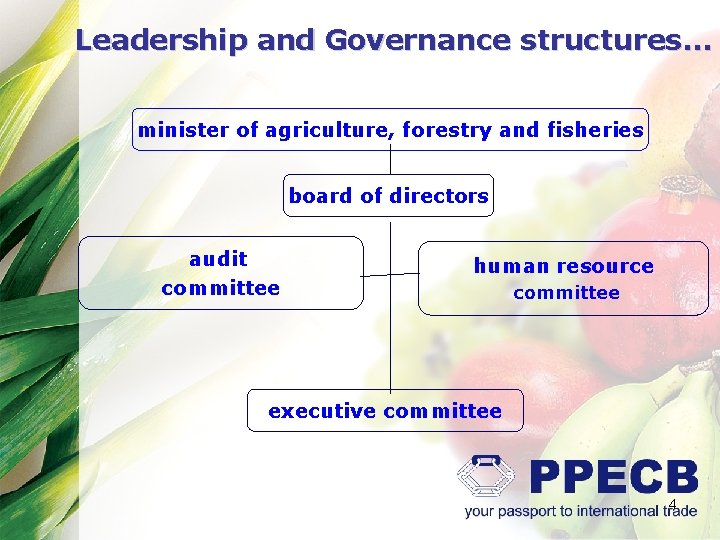 Leadership and Governance structures...

minister of agriculture, forestry and fisheries

board of directors

audit committee

human resource committee

executive committee

PPECB
your passport to international trade

4